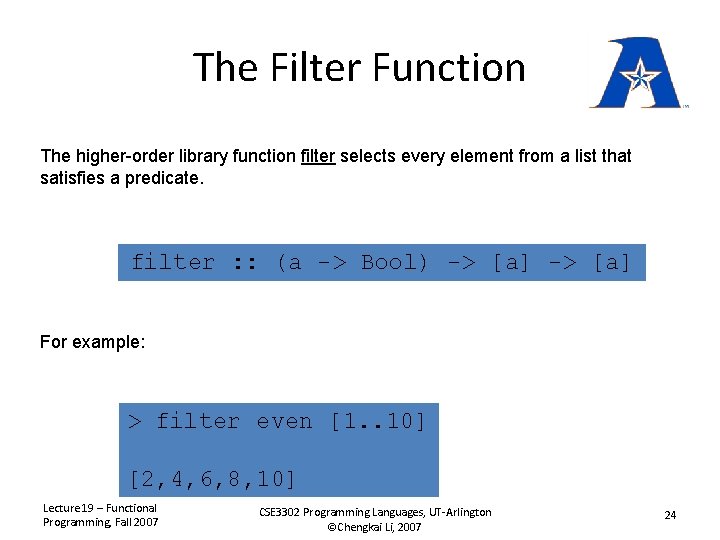 The Filter Function

The higher-order library function filter selects every element from a list that satisfies a predicate.

filter :: (a -> Bool) -> [a] -> [a]

For example:

> filter even [1..10]

[2,4,6,8,10]

Lecture19 – Functional Programming, Fall 2007

CSE3302 Programming Languages, UT-Arlington ©Chengkai Li, 2007

24